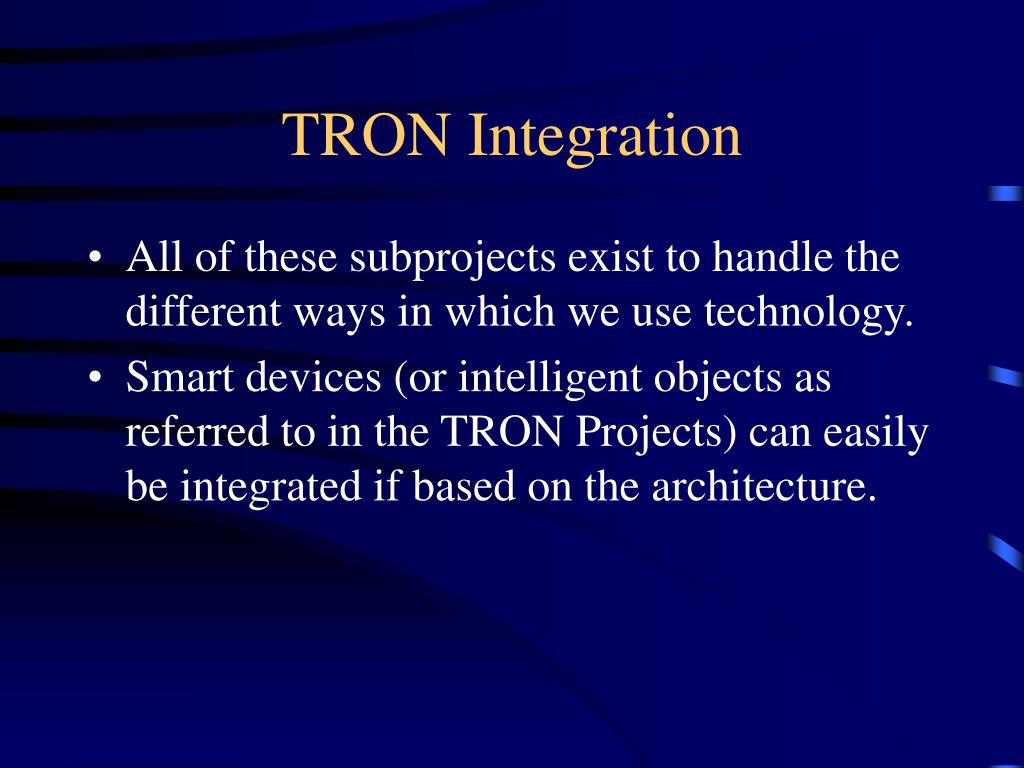 TRON Integration

• All of these subprojects exist to handle the different ways in which we use technology.
• Smart devices (or intelligent objects as referred to in the TRON Projects) can easily be integrated if based on the architecture.